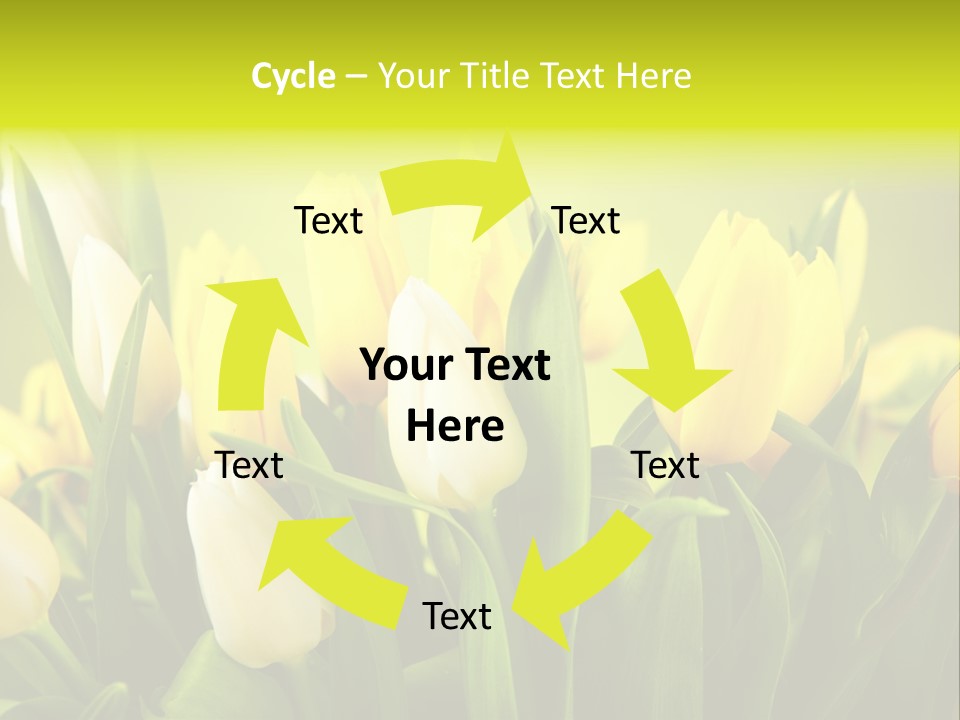 Cycle – Your Title Text Here

Text

Text

Your Text Here

Text

Text

Text